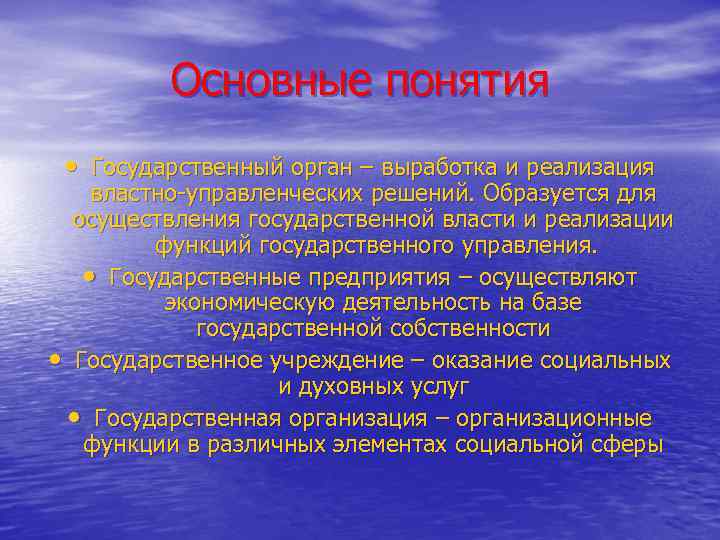 Основные понятия

• Государственный орган – выработка и реализация властно-управленческих решений. Образуется для осуществления государственной власти и реализации функций государственного управления.

• Государственные предприятия – осуществляют экономическую деятельность на базе государственной собственности

• Государственное учреждение – оказание социальных и духовных услуг

• Государственная организация – организационные функции в различных элементах социальной сферы